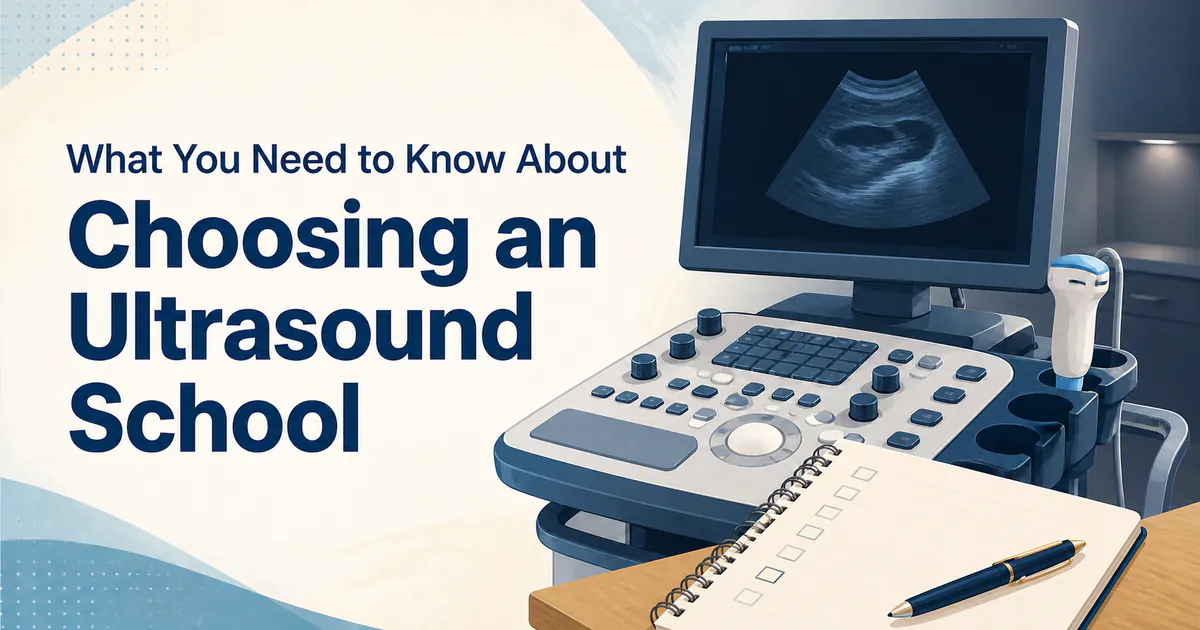 What You Need to Know About

Choosing an Ultrasound School